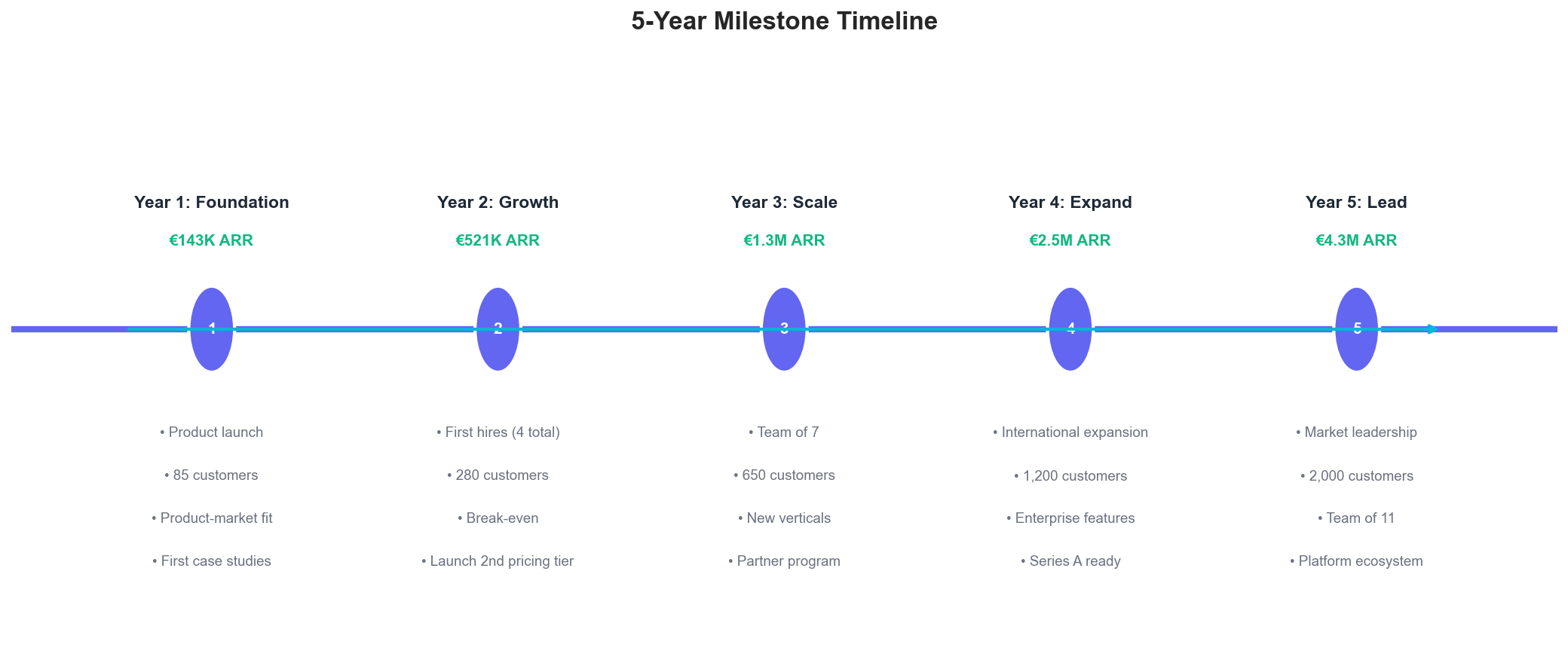 5-Year Milestone Timeline

Year 1: Foundation

€143K ARR

1

• Product launch

• 85 customers

• Product-market fit

• First case studies

Year 2: Growth

€521K ARR

2

• First hires (4 total)

• 280 customers

• Break-even

• Launch 2nd pricing tier

Year 3: Scale

€1.3M ARR

3

• Team of 7

• 650 customers

• New verticals

• Partner program

Year 4: Expand

€2.5M ARR

4

• International expansion

• 1,200 customers

• Enterprise features

• Series A ready

Year 5: Lead

€4.3M ARR

5

• Market leadership

• 2,000 customers

• Team of 11

• Platform ecosystem